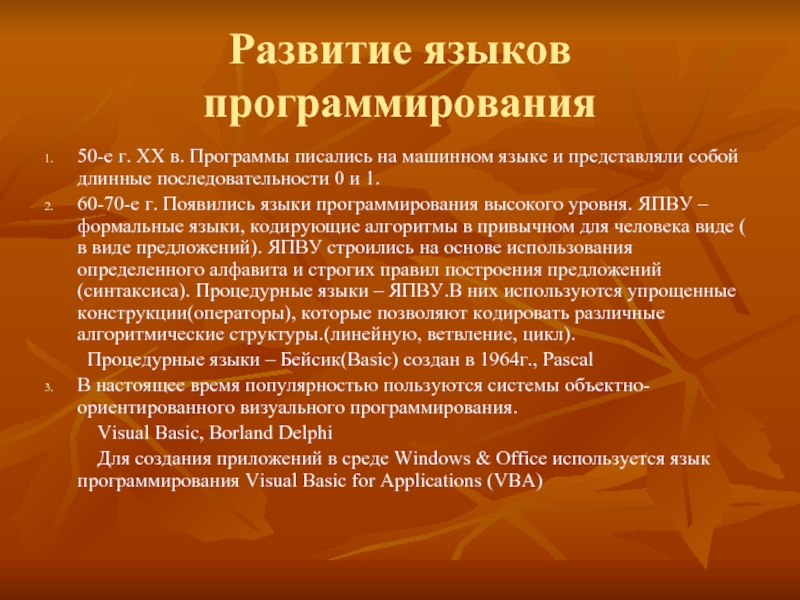 Развитие языков программирования

1. 50-е г. XX в. Программы писались на машинном языке и представляли собой длинные последовательности 0 и 1.
2. 60-70-е г. Появились языки программирования высокого уровня. ЯПВУ – формальные языки, кодирующие алгоритмы в привычном для человека виде ( в виде предложений). ЯПВУ строились на основе использования определенного алфавита и строгих правил построения предложений (синтаксиса). Процедурные языки – ЯПВУ.В них используются упрощенные конструкции(операторы), которые позволяют кодировать различные алгоритмические структуры.(линейную, ветвление, цикл).

Процедурные языки – Бейсик(Basic) создан в 1964г., Pascal
3. В настоящее время популярностью пользуются системы объектно-ориентированного визуального программирования.

Visual Basic, Borland Delphi

Для создания приложений в среде Windows & Office используется язык программирования Visual Basic for Applications (VBA)